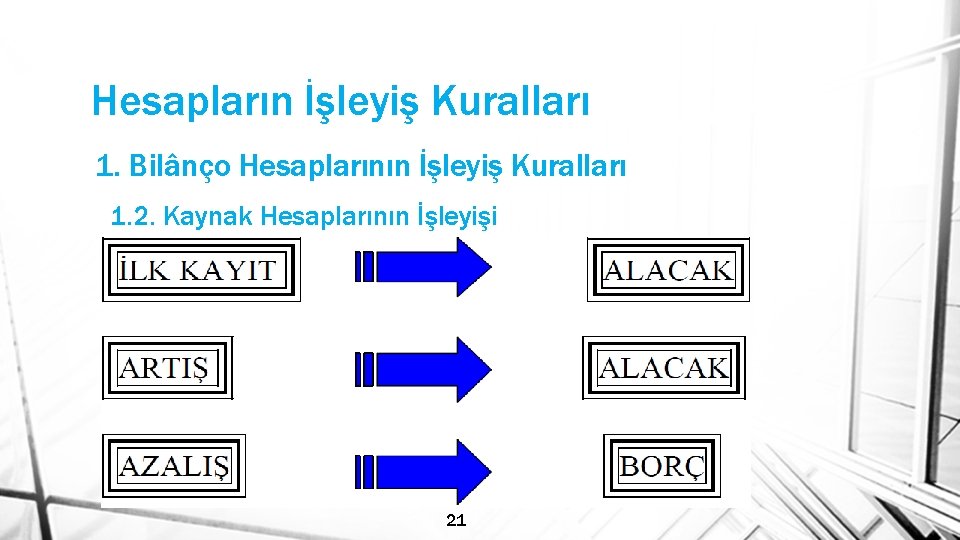 Hesapların İşleyiş Kuralları

1. Bilânço Hesaplarının İşleyiş Kuralları

1.2. Kaynak Hesaplarının İşleyişi

İLK KAYIT

ALACAK

ARTIŞ

ALACAK

AZALIŞ

BORÇ

21